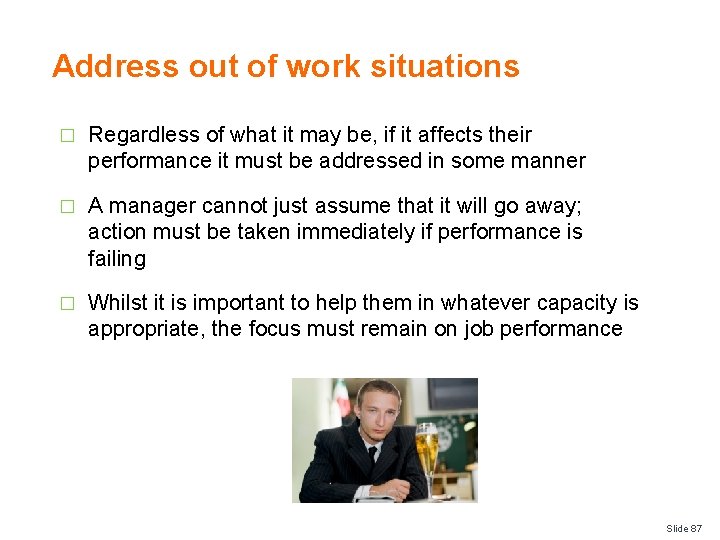 Address out of work situations

□ Regardless of what it may be, if it affects their performance it must be addressed in some manner

□ A manager cannot just assume that it will go away; action must be taken immediately if performance is failing

□ Whilst it is important to help them in whatever capacity is appropriate, the focus must remain on job performance

Slide 87